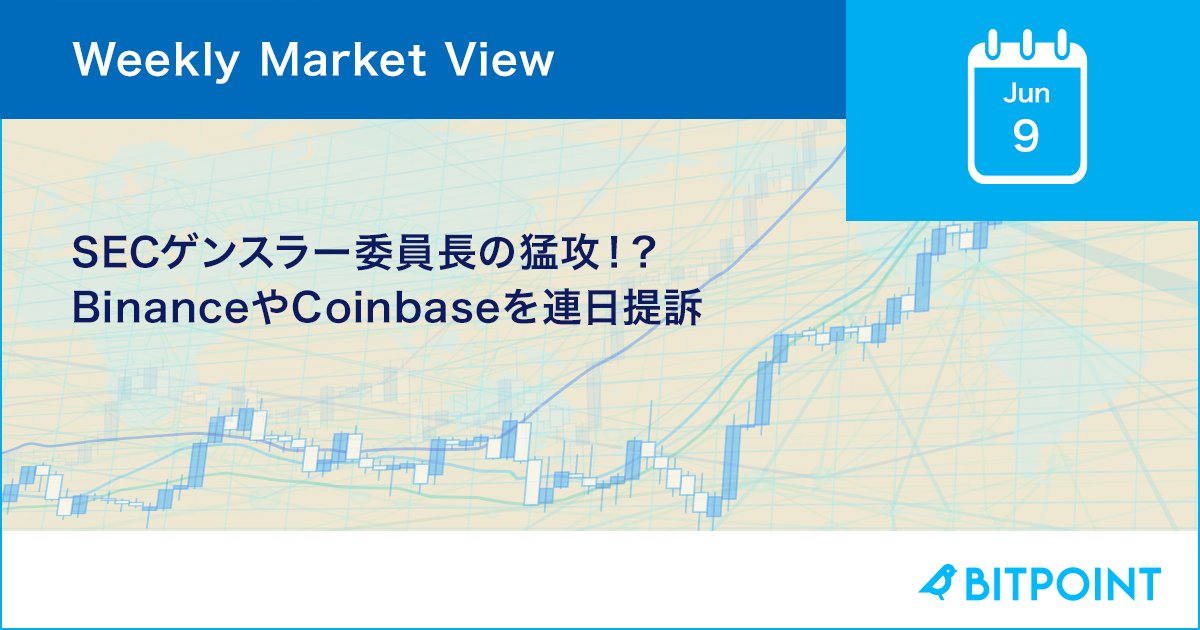 Weekly Market View

Jun
9

SECゲンスラー委員長の猛攻！？
BinanceやCoinbaseを連日提訴

BITPOINT